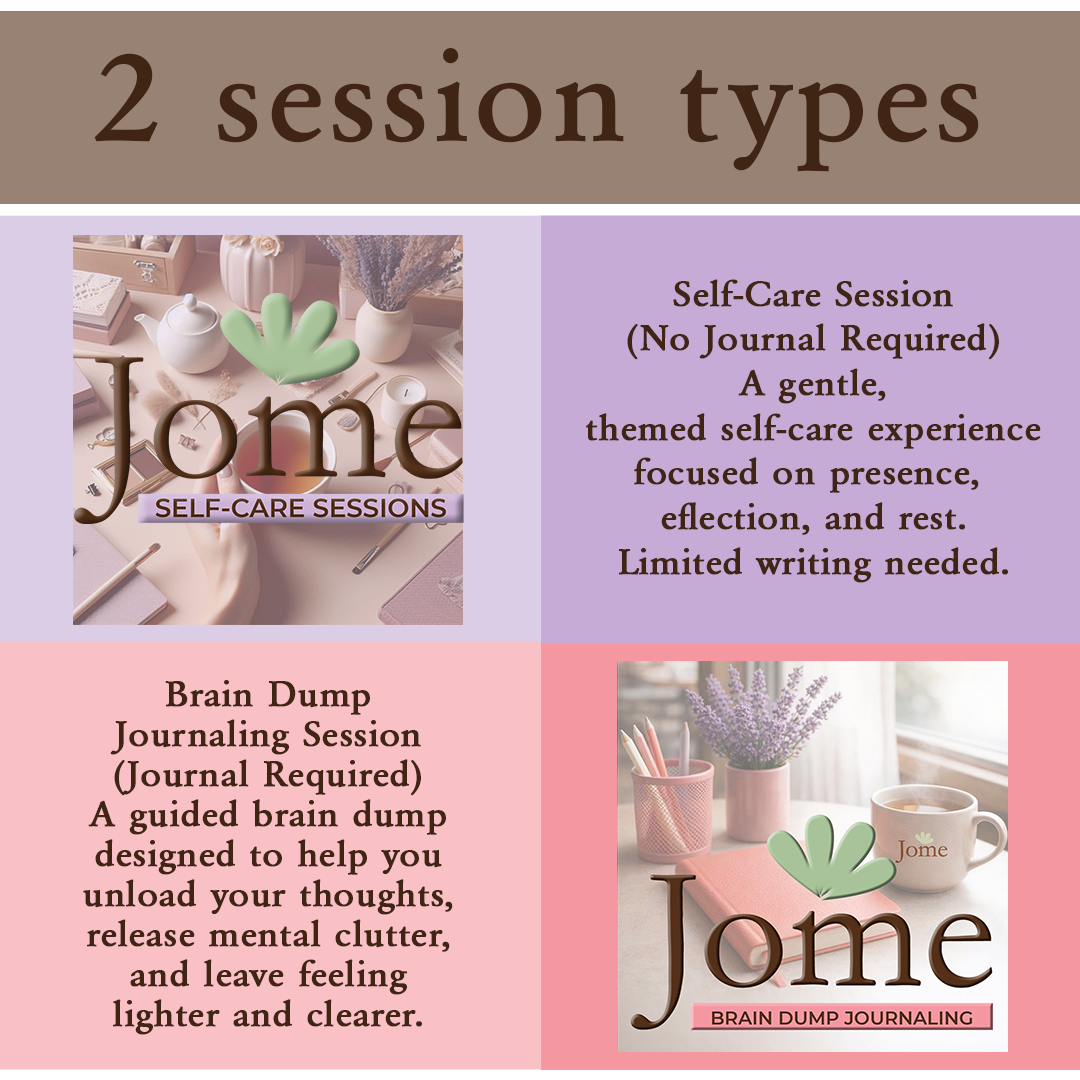 2 session types

Jome
SELF-CARE SESSIONS

Self-Care Session
(No Journal Required)
A gentle,
themed self-care experience
focused on presence,
eflection, and rest.
Limited writing needed.

Brain Dump
Journaling Session
(Journal Required)
A guided brain dump
designed to help you
unload your thoughts,
release mental clutter,
and leave feeling
lighter and clearer.

Jome

Jome
BRAIN DUMP JOURNALING